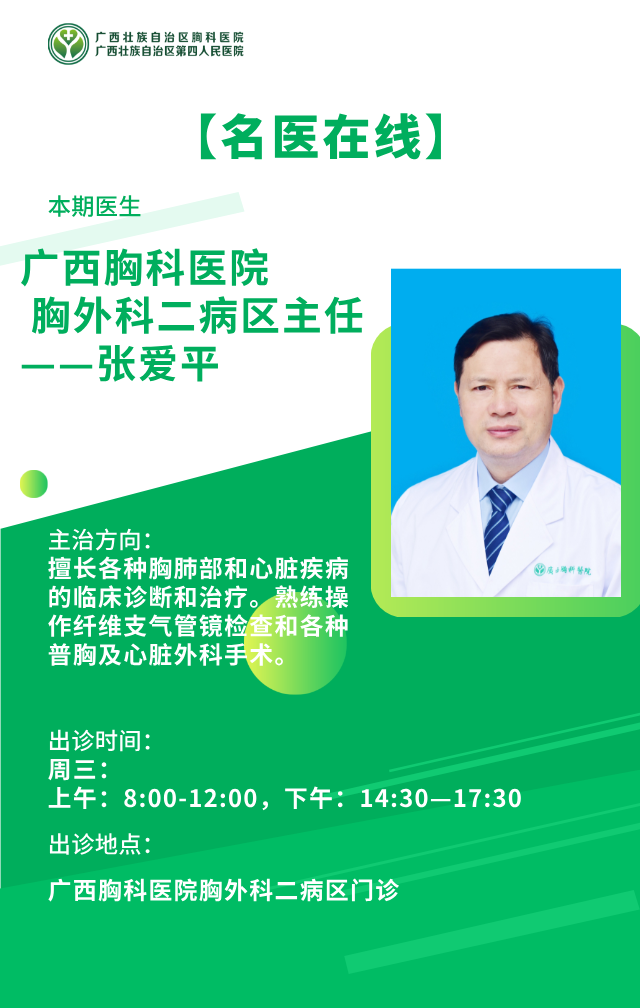 广西壮族自治区胸科医院
广西壮族自治区第四人民医院

【名医在线】

本期医生

广西胸科医院
胸外科二病区主任
——张爱平

广西胸科医院

主治方向：
擅长各种胸肺部和心脏疾病的临床诊断和治疗。熟练操作纤维支气管镜检查和各种普胸及心脏外科手术。

出诊时间：
周三：
上午：8:00-12:00，下午：14:30—17:30

出诊地点：

广西胸科医院胸外科二病区门诊